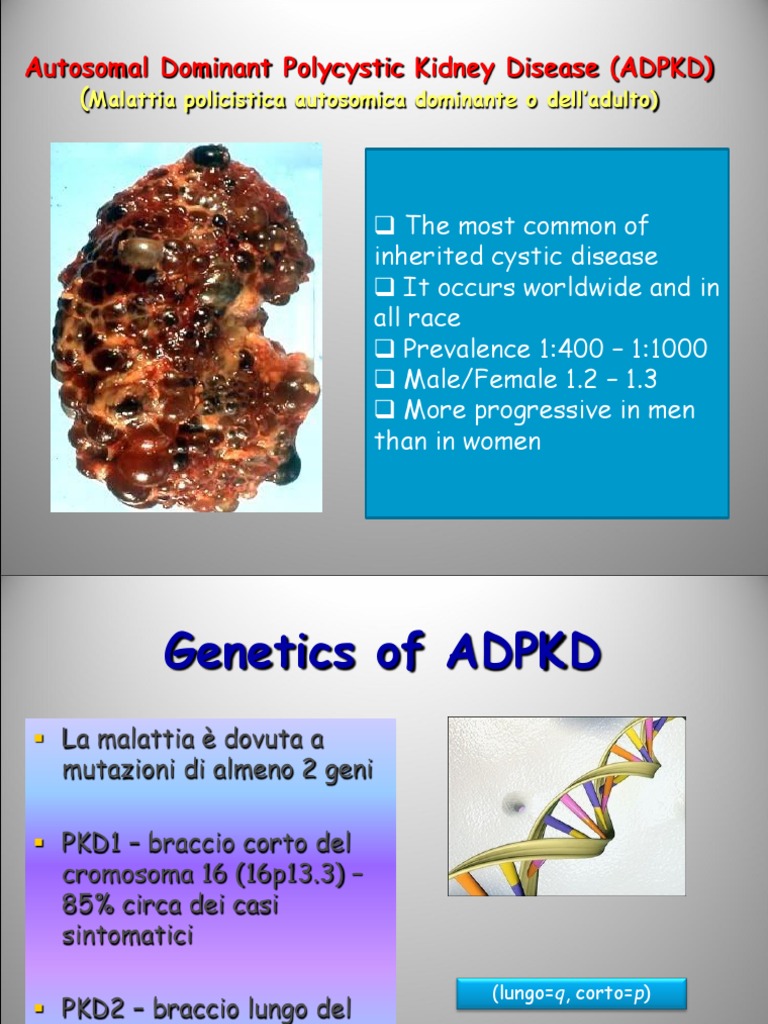 Autosomal Dominant Polycystic Kidney Disease (ADPKD)
(Malattia policistica autosomica dominante o dell'adulto)

❑ The most common of inherited cystic disease
❑ It occurs worldwide and in all race
❑ Prevalence 1:400 – 1:1000
❑ Male/Female 1.2 – 1.3
❑ More progressive in men than in women

Genetics of ADPKD

▪ La malattia è dovuta a mutazioni di almeno 2 geni

▪ PKD1 – braccio corto del cromosoma 16 (16p13.3) – 85% circa dei casi sintomatici

▪ PKD2 – braccio lungo del

(lungo=q, corto=p)